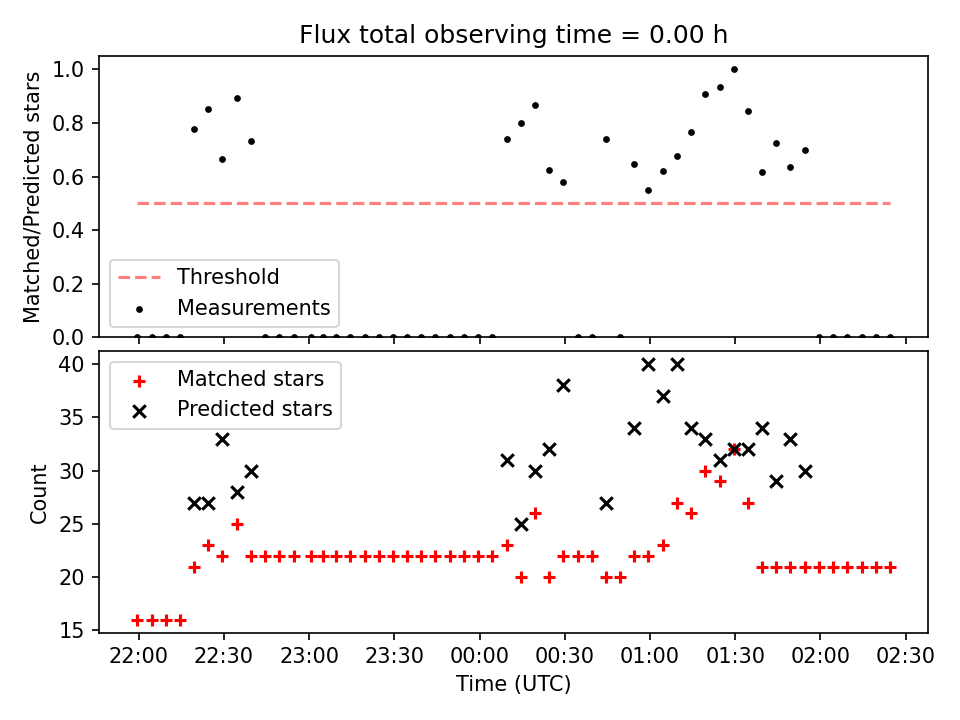 Flux total observing time = 0.00 h

Matched/Predicted stars

1.0
0.8
0.6
0.4
0.2
0.0

Threshold
Measurements

Count

40
35
30
25
20
15

Matched stars
Predicted stars

22:00
22:30
23:00
23:30
00:00
00:30
01:00
01:30
02:00
02:30

Time (UTC)